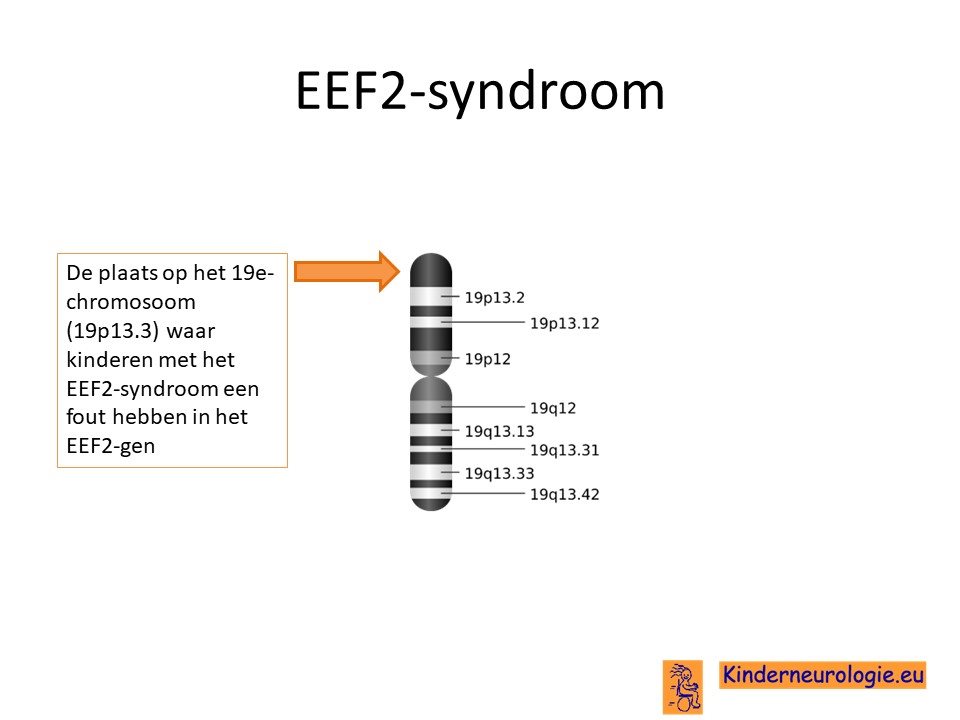 EEF2-syndroom

De plaats op het 19e-chromosoom (19p13.3) waar kinderen met het EEF2-syndroom een fout hebben in het EEF2-gen

19p13.2
19p13.12
19p12
19q12
19q13.13
19q13.31
19q13.33
19q13.42

Kinderneurologie.eu